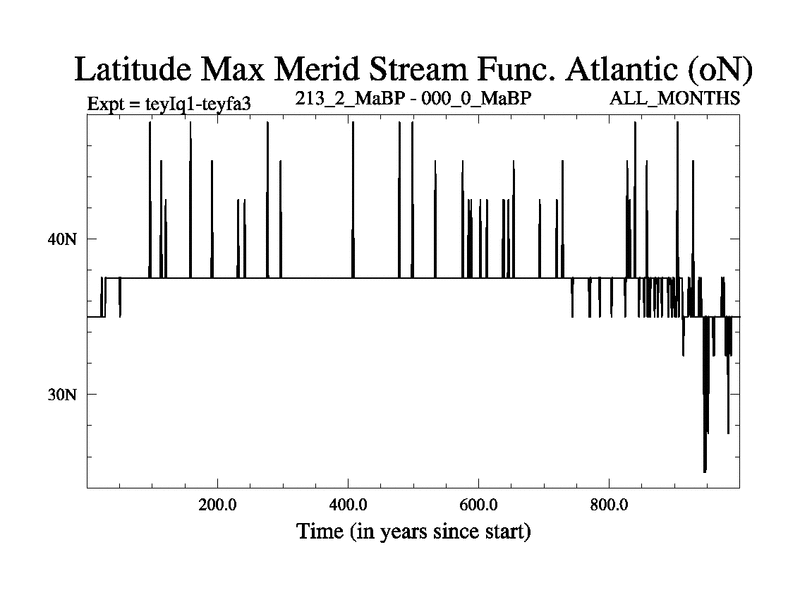 Latitude Max Merid Stream Func. Atlantic (oN)

Expt = teyIq1-teyfa3
213_2_MaBP - 000_0_MaBP
ALL_MONTHS

40N
30N

200.0
400.0
600.0
800.0

Time (in years since start)